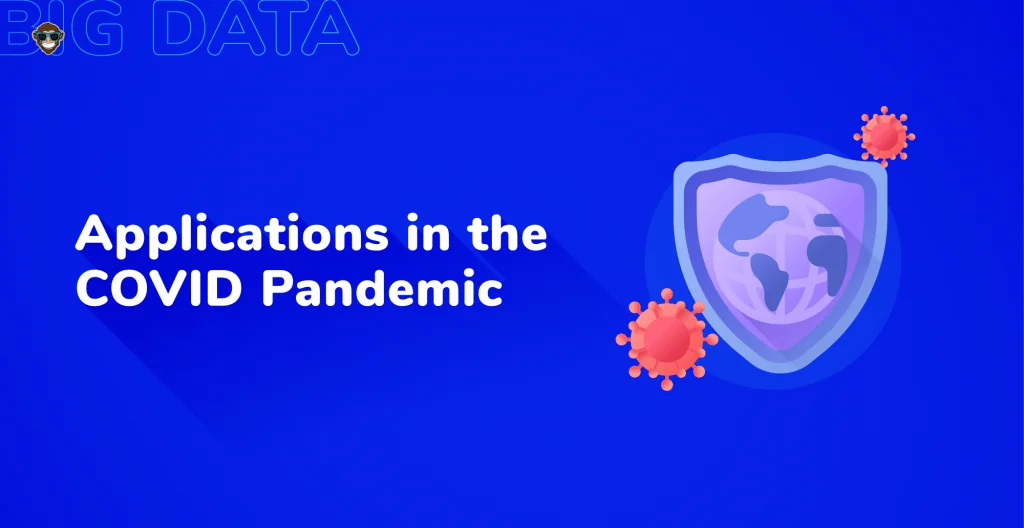 BIG DATA

Applications in the COVID Pandemic